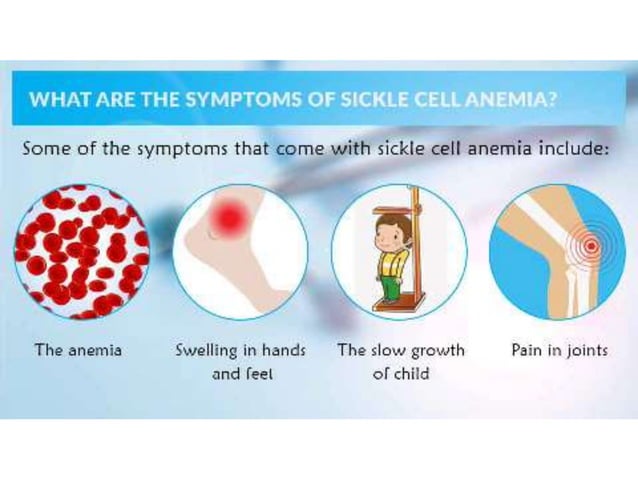 WHAT ARE THE SYMPTOMS OF SICKLE CELL ANEMIA?

Some of the symptoms that come with sickle cell anemia include:

The anemia

Swelling in hands and feet

The slow growth of child

Pain in joints